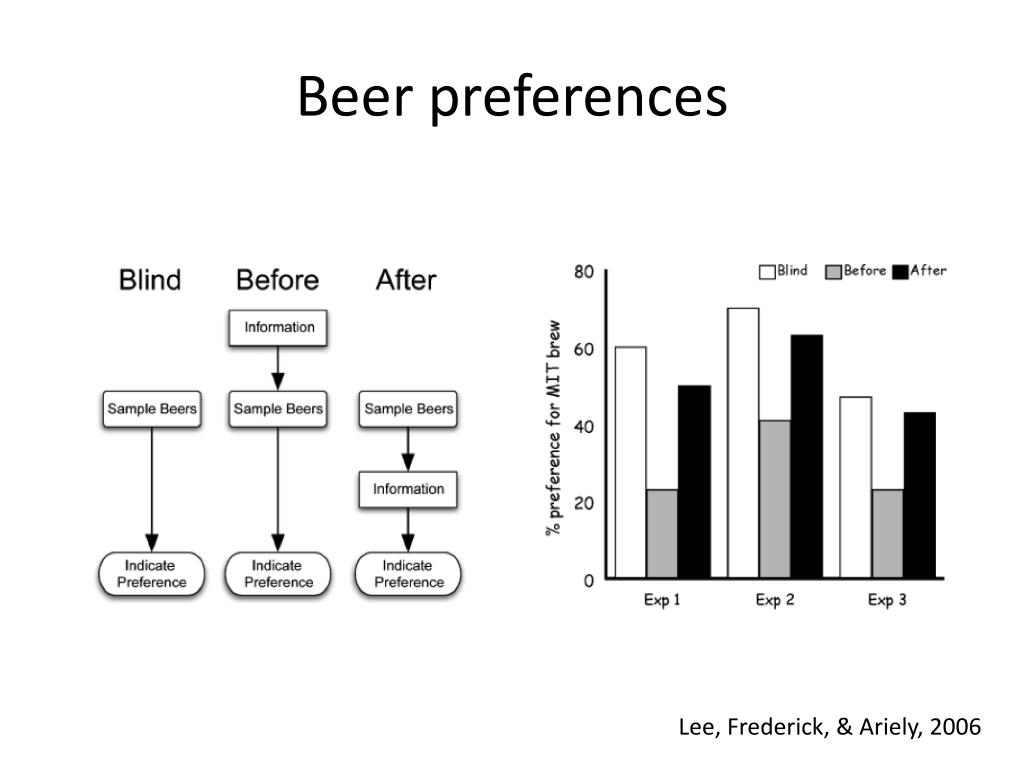 Beer preferences

Blind

Sample Beers

Indicate Preference

Before

Information

Sample Beers

Indicate Preference

After

Sample Beers

Information

Indicate Preference

Blind Before After

% preference for MIT brew

80

60

40

20

0

Exp 1

Exp 2

Exp 3

Lee, Frederick, & Ariely, 2006